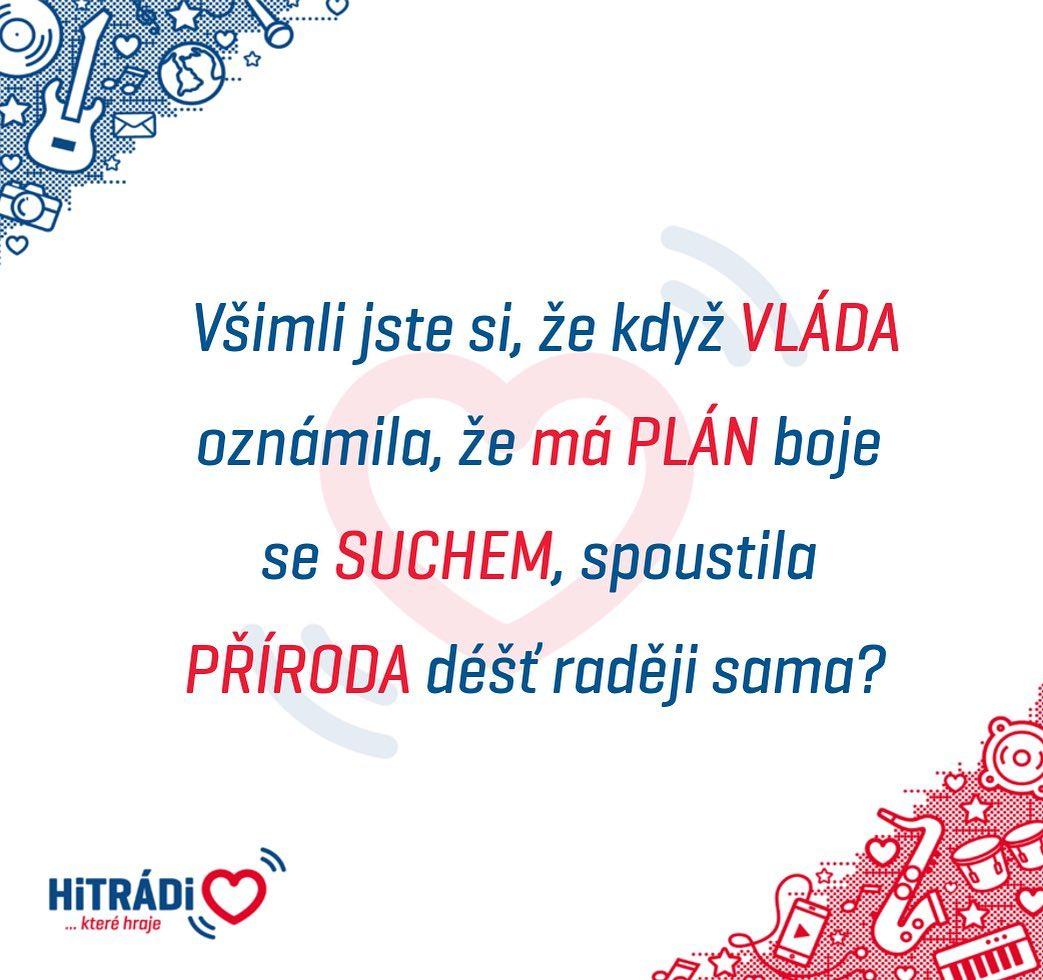 Všimli jste si, že když VLÁDA oznámila, že má PLÁN boje se SUCHEM, spoustila PŘÍRODA déšť raději sama?

HiTRÁDi
... které hraje